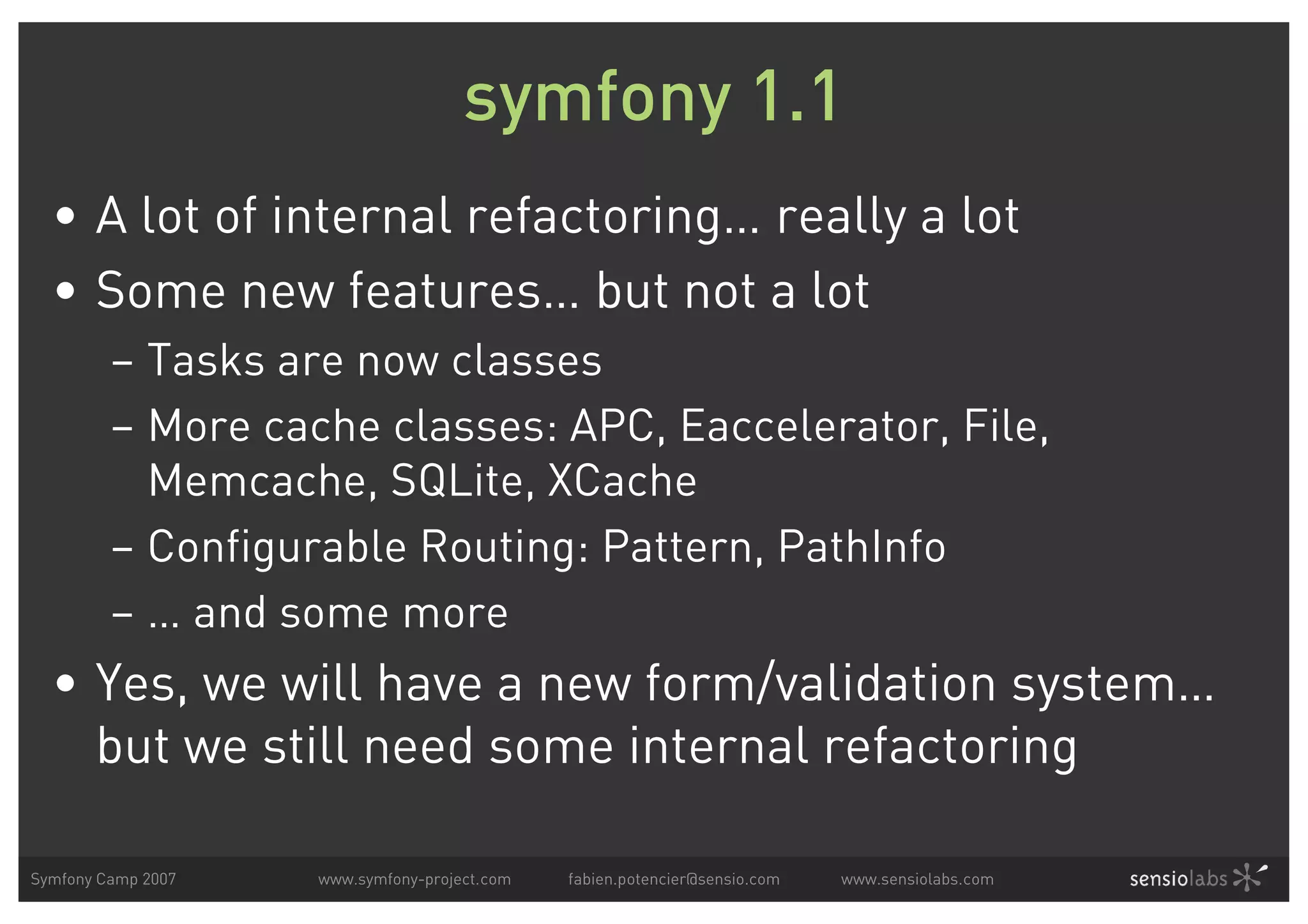 symfony 1.1

• A lot of internal refactoring… really a lot
• Some new features… but not a lot
– Tasks are now classes
– More cache classes: APC, Eaccelerator, File, Memcache, SQLite, XCache
– Configurable Routing: Pattern, PathInfo
– … and some more
• Yes, we will have a new form/validation system… but we still need some internal refactoring

Symfony Camp 2007 www.symfony-project.com fabien.potencier@sensio.com www.sensiolabs.com sensiolabs